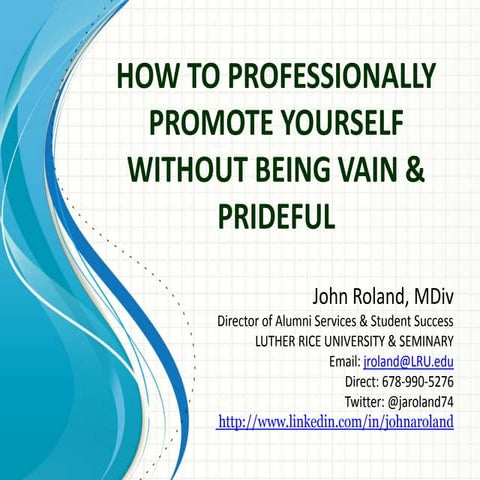 HOW TO PROFESSIONALLY PROMOTE YOURSELF WITHOUT BEING VAIN & PRIDEFUL

John Roland, MDiv
Director of Alumni Services & Student Success
LUTHER RICE UNIVERSITY & SEMINARY
Email: jroland@LRU.edu
Direct: 678-990-5276
Twitter: @jaroland74
http://www.linkedin.com/in/johnaroland